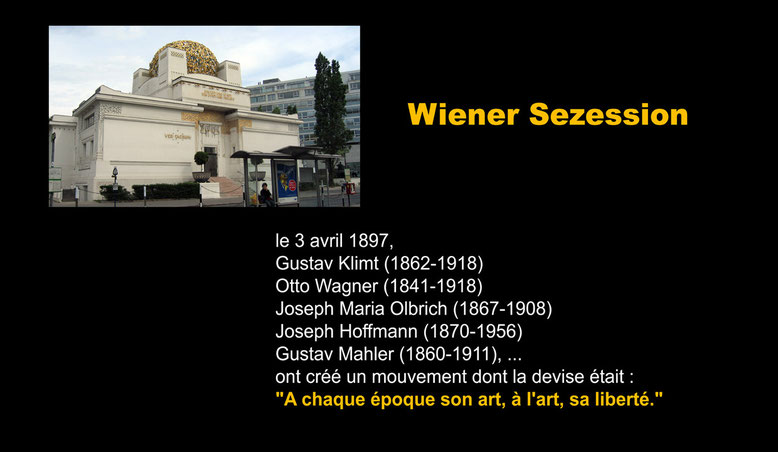 Wiener Sezession

le 3 avril 1897,
Gustav Klimt (1862-1918)
Otto Wagner (1841-1918)
Joseph Maria Olbrich (1867-1908)
Joseph Hoffmann (1870-1956)
Gustav Mahler (1860-1911), ...
ont créé un mouvement dont la devise était :
"A chaque époque son art, à l'art, sa liberté."